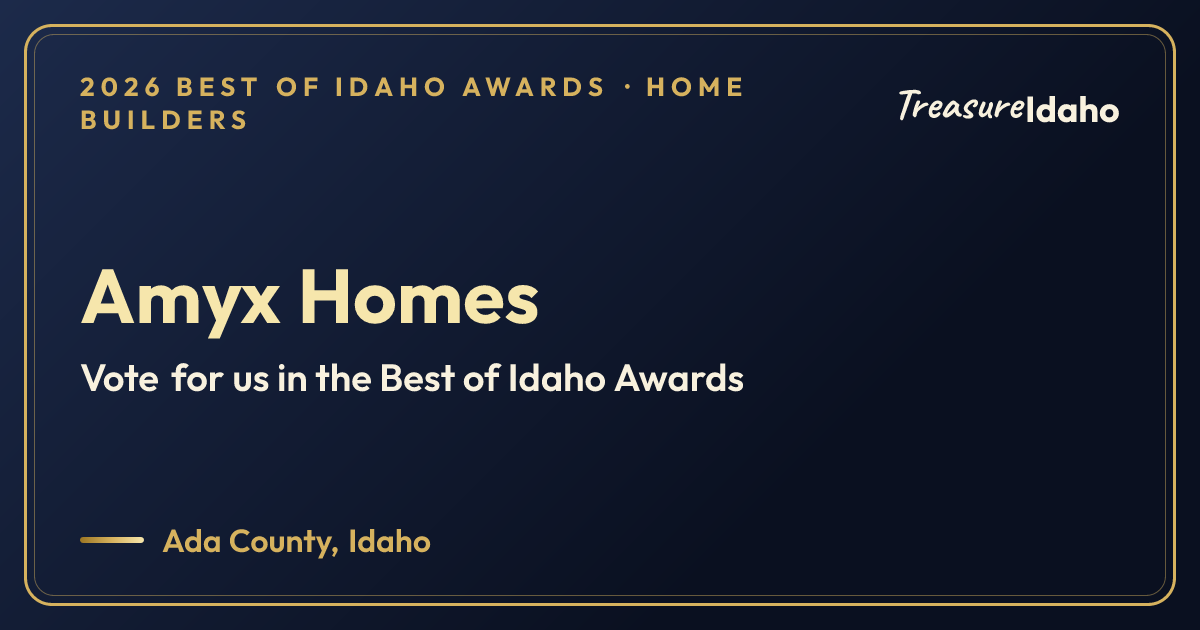 2026 BEST OF IDAHO AWARDS · HOME BUILDERS

TreasureIdaho

Amyx Homes

Vote for us in the Best of Idaho Awards

Ada County, Idaho